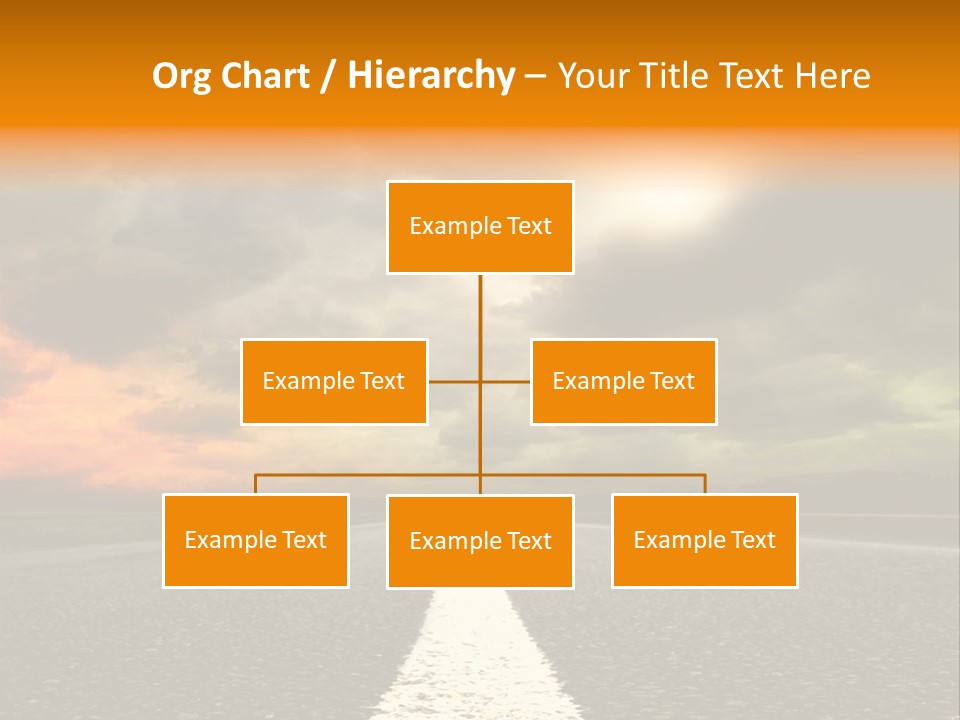 Org Chart / Hierarchy – Your Title Text Here

Example Text

Example Text

Example Text

Example Text

Example Text

Example Text